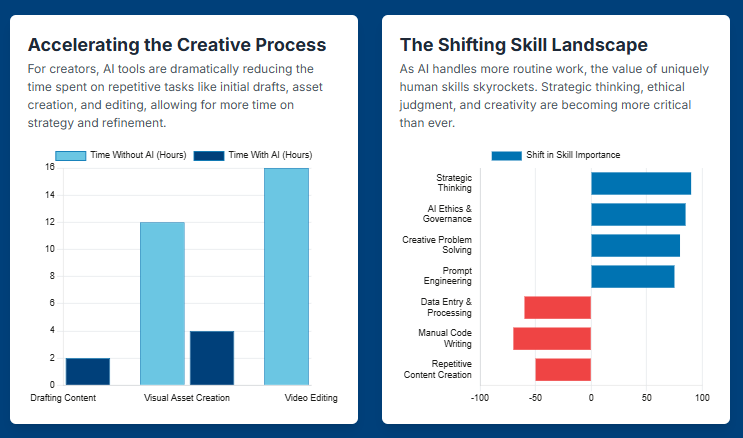 Accelerating the Creative Process

For creators, AI tools are dramatically reducing the time spent on repetitive tasks like initial drafts, asset creation, and editing, allowing for more time on strategy and refinement.

Time Without AI (Hours)
Time With AI (Hours)

16
14
12
10
8
6
4
2
0

Drafting Content
Visual Asset Creation
Video Editing

The Shifting Skill Landscape

As AI handles more routine work, the value of uniquely human skills skyrockets. Strategic thinking, ethical judgment, and creativity are becoming more critical than ever.

Shift in Skill Importance

Strategic Thinking
AI Ethics & Governance
Creative Problem Solving
Prompt Engineering
Data Entry & Processing
Manual Code Writing
Repetitive Content Creation

-100
-50
0
50
100